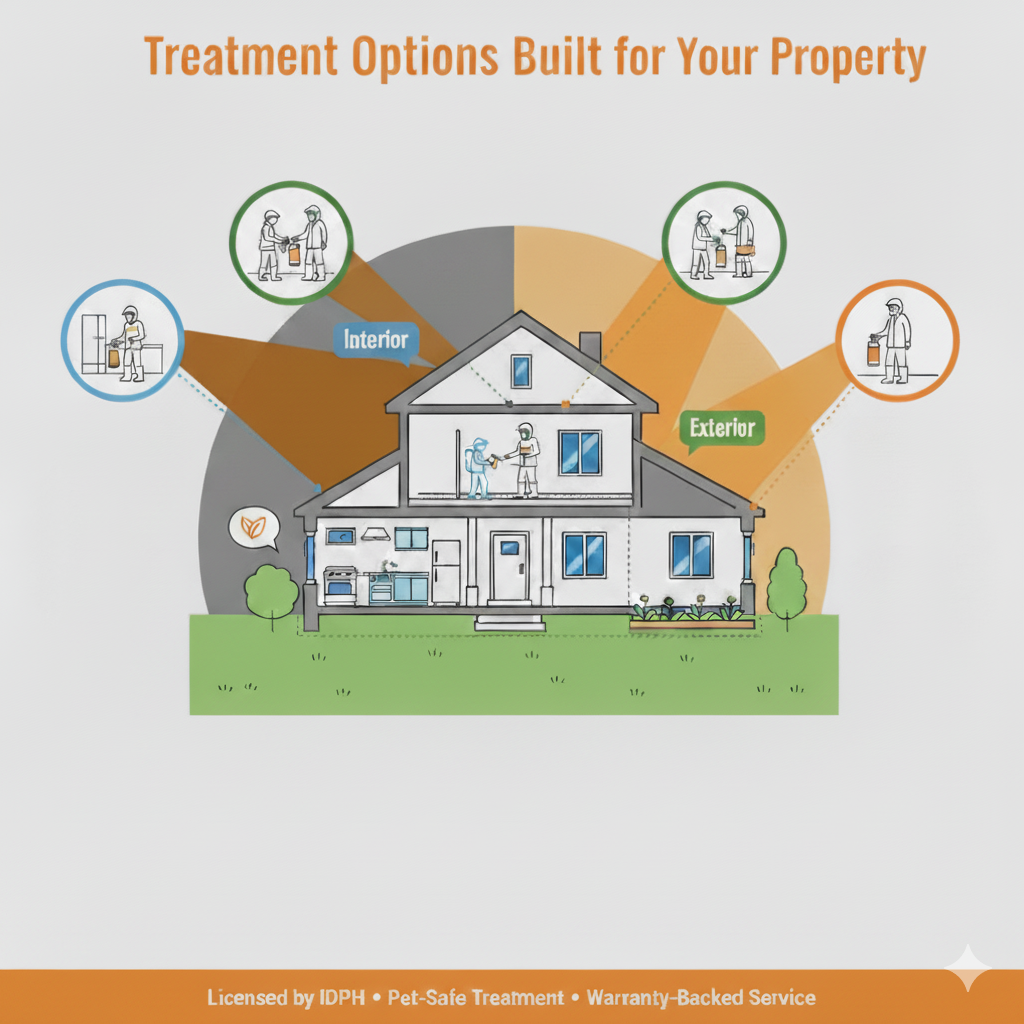 Treatment Options Built for Your Property

Interior

Exterior

Licensed by IDPH • Pet-Safe Treatment • Warranty-Backed Service